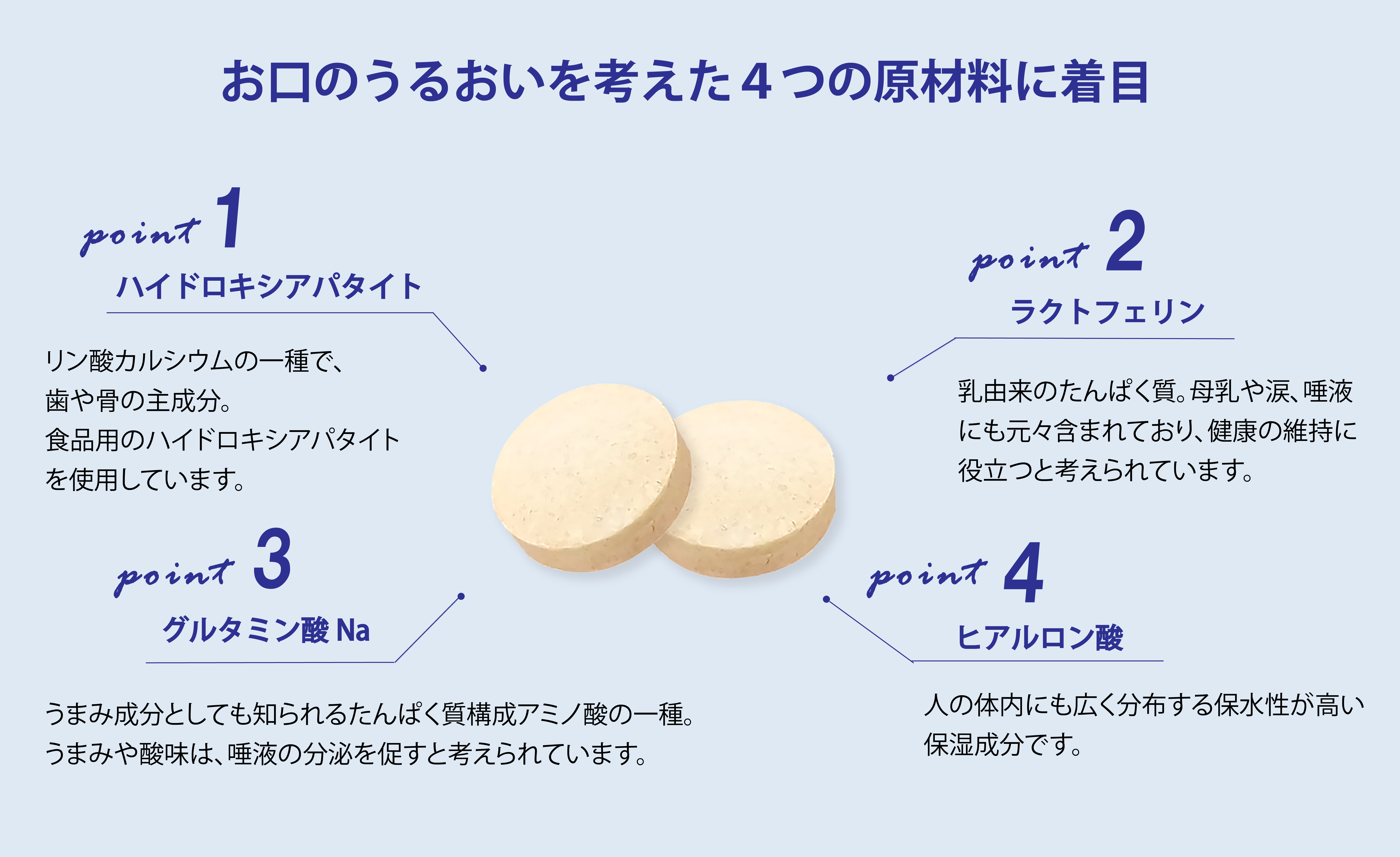 お口のうるおいを考えた４つの原材料に着目

point 1
ハイドロキシアパタイト

リン酸カルシウムの一種で、歯や骨の主成分。食品用のハイドロキシアパタイトを使用しています。

point 2
ラクトフェリン

乳由来のたんぱく質。母乳や涙、唾液にも元々含まれており、健康の維持に役立つと考えられています。

point 3
グルタミン酸 Na

うまみ成分としても知られるたんぱく質構成アミノ酸の一種。うまみや酸味は、唾液の分泌を促すと考えられています。

point 4
ヒアルロン酸

人の体内にも広く分布する保水性が高い保湿成分です。